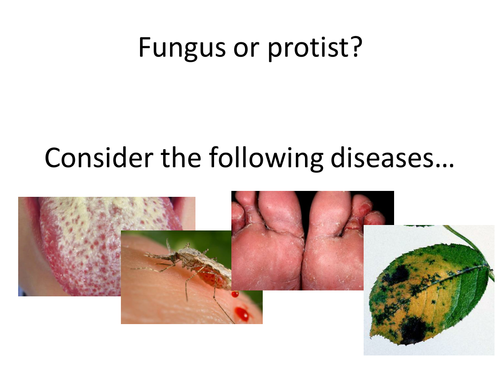 Fungus or protist?

Consider the following diseases…